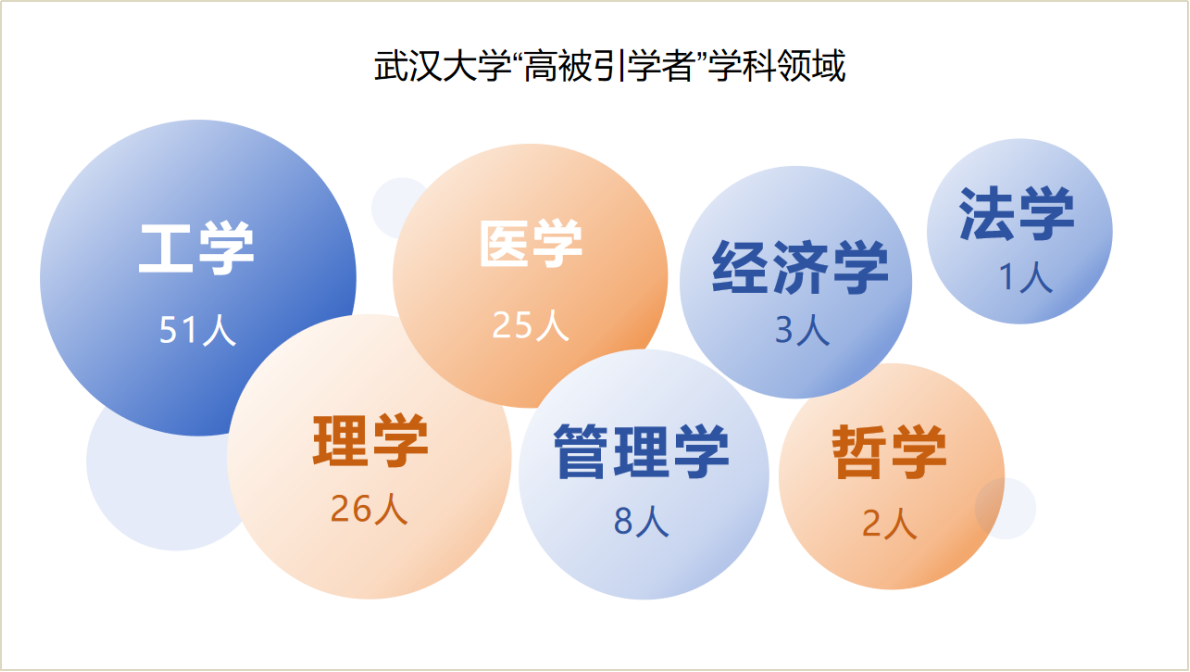 武汉大学“高被引学者”学科领域

工学
51人

医学
25人

经济学
3人

法学
1人

理学
26人

管理学
8人

哲学
2人